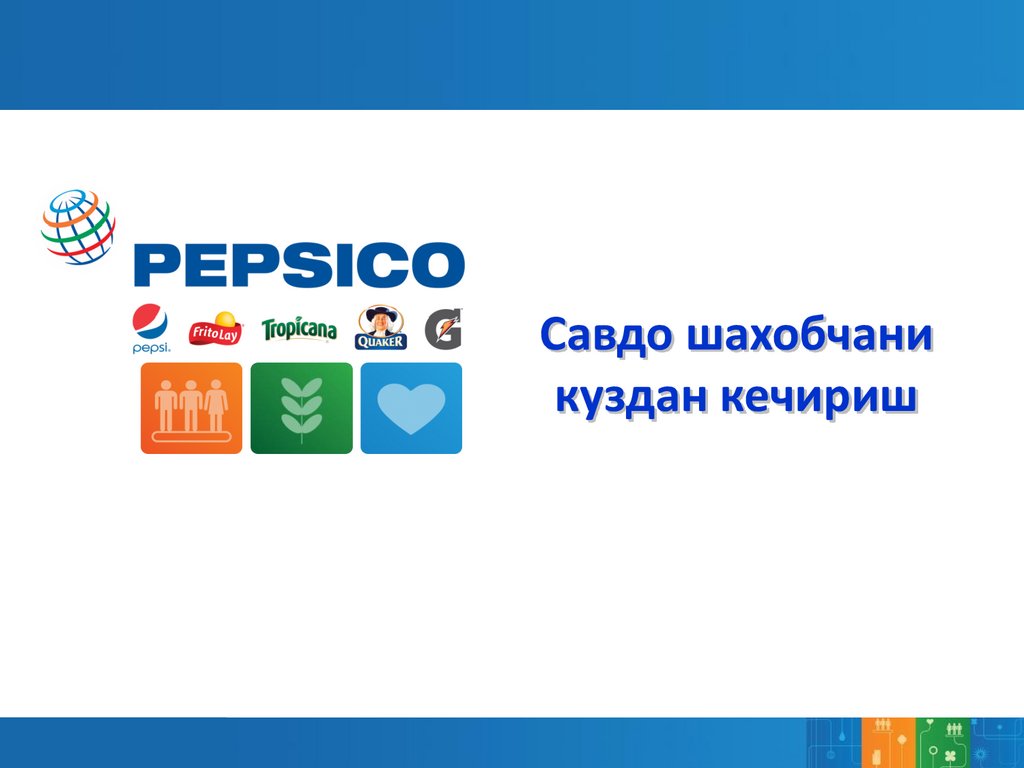 PEPSICO

pepsi. FritoLay Tropicana QUAKER G

Савдо шахобчани куздан кечириш